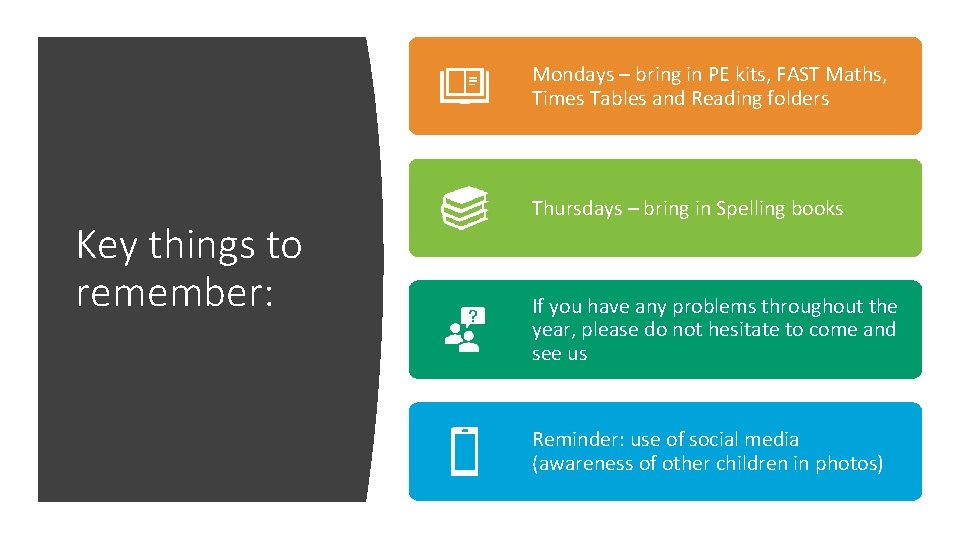 Key things to remember:

Mondays – bring in PE kits, FAST Maths, Times Tables and Reading folders

Thursdays – bring in Spelling books

If you have any problems throughout the year, please do not hesitate to come and see us

Reminder: use of social media (awareness of other children in photos)